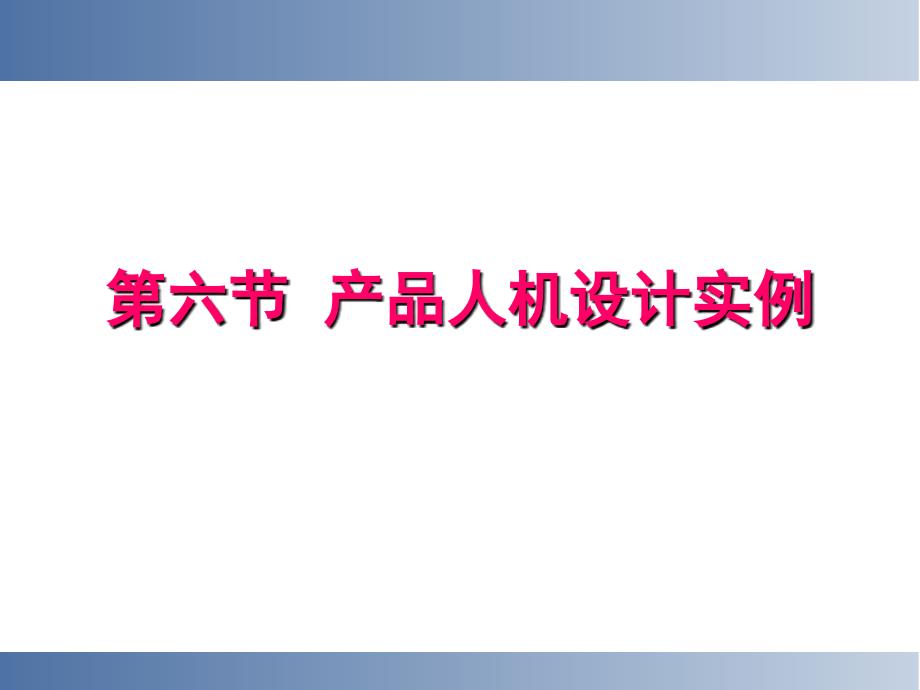 第六节 产品人机设计实例